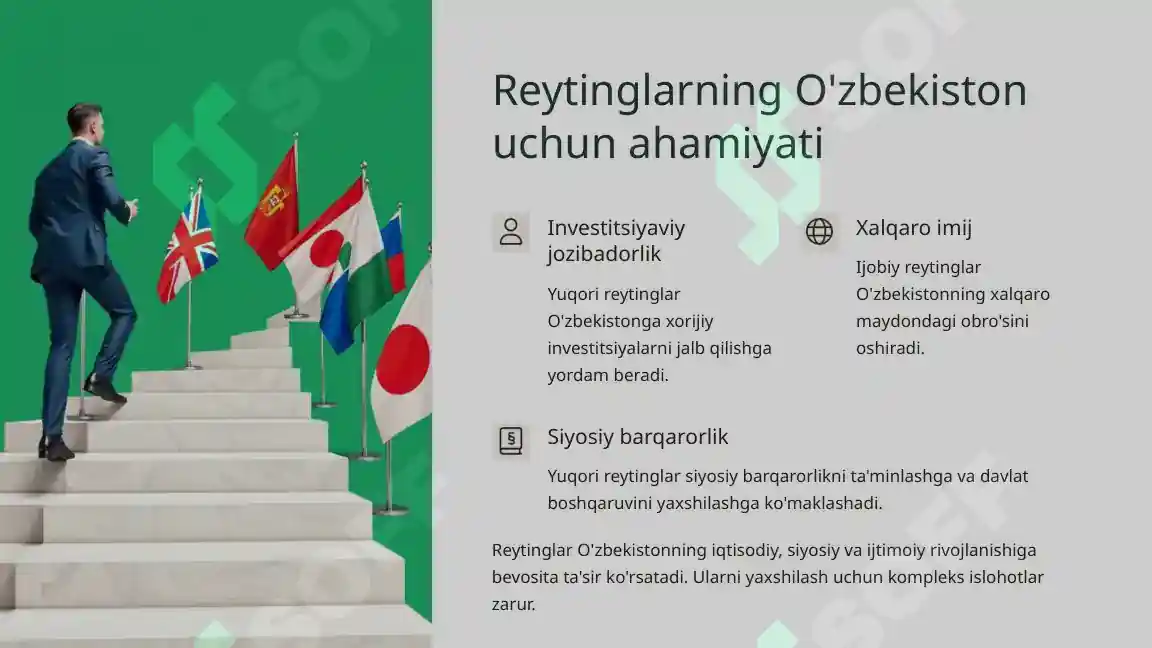 Reytinglarning O'zbekiston uchun ahamiyati

Investitsiyaviy jozibadorlik

Yuqori reytinglar O'zbekistonga xorijiy investitsiyalarni jalb qilishga yordam beradi.

Xalqaro imij

Ijobiy reytinglar O'zbekistonning xalqaro maydondagi obro'sini oshiradi.

Siyosiy barqarorlik

Yuqori reytinglar siyosiy barqarorlikni ta'minlashga va davlat boshqaruvini yaxshilashga ko'maklashadi.

Reytinglar O'zbekistonning iqtisodiy, siyosiy va ijtimoiy rivojlanishiga bevosita ta'sir ko'rsatadi. Ularni yaxshilash uchun kompleks islohotlar zarur.